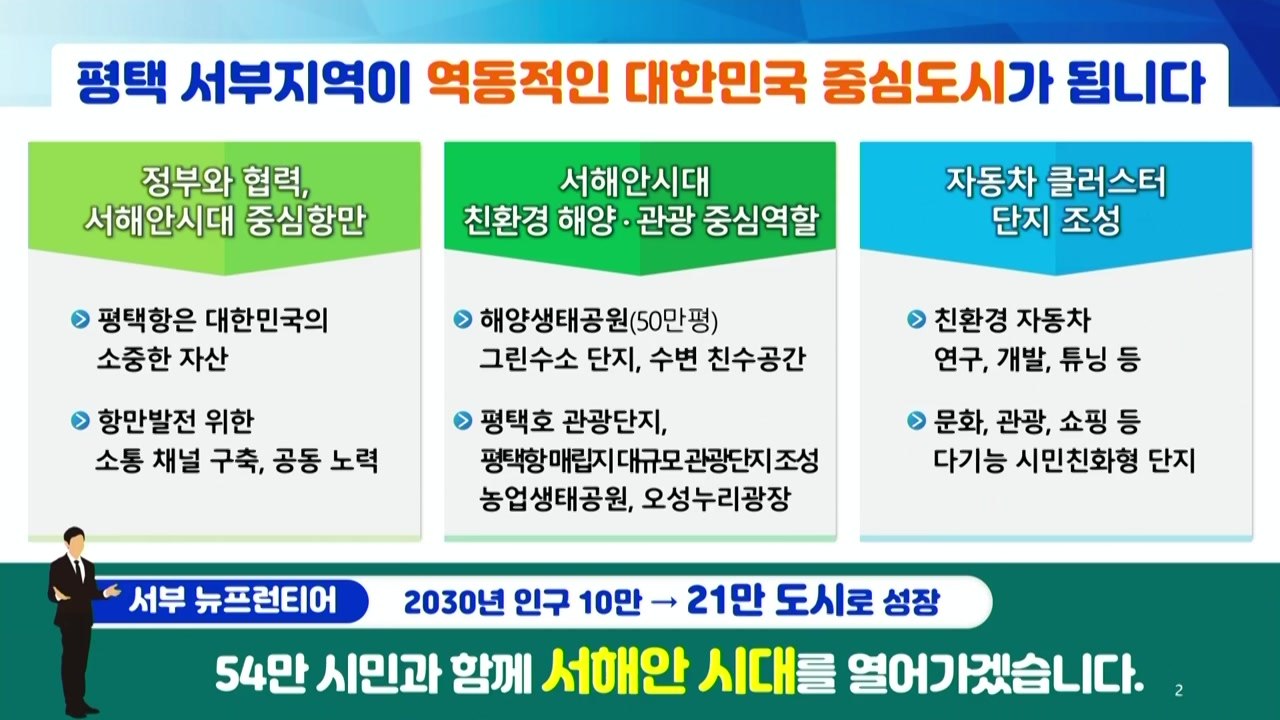 평택 서부지역이 역동적인 대한민국 중심도시가 됩니다

정부와 협력,
서해안시대 중심항만

평택항은 대한민국의 소중한 자산

항만발전 위한 소통 채널 구축, 공동 노력

서해안시대
친환경 해양·관광 중심역할

해양생태공원(50만평) 그린수소 단지, 수변 친수공간

평택호 관광단지, 평택항매립지대규모관광단지조성 농업생태공원, 오성누리광장

자동차 클러스터
단지 조성

친환경 자동차 연구, 개발, 튜닝 등

문화, 관광, 쇼핑 등 다기능 시민친화형 단지

서부 뉴프런티어

2030년 인구 10만 → 21만 도시로 성장

54만 시민과 함께 서해안 시대를 열어가겠습니다.

2